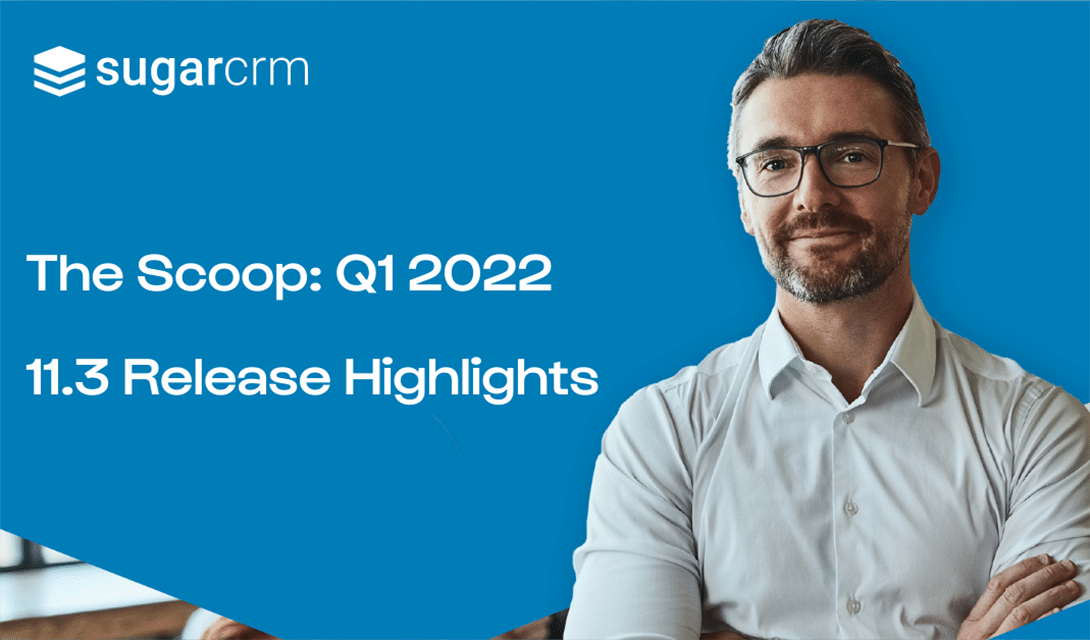 sugarcrm

The Scoop: Q1 2022

11.3 Release Highlights